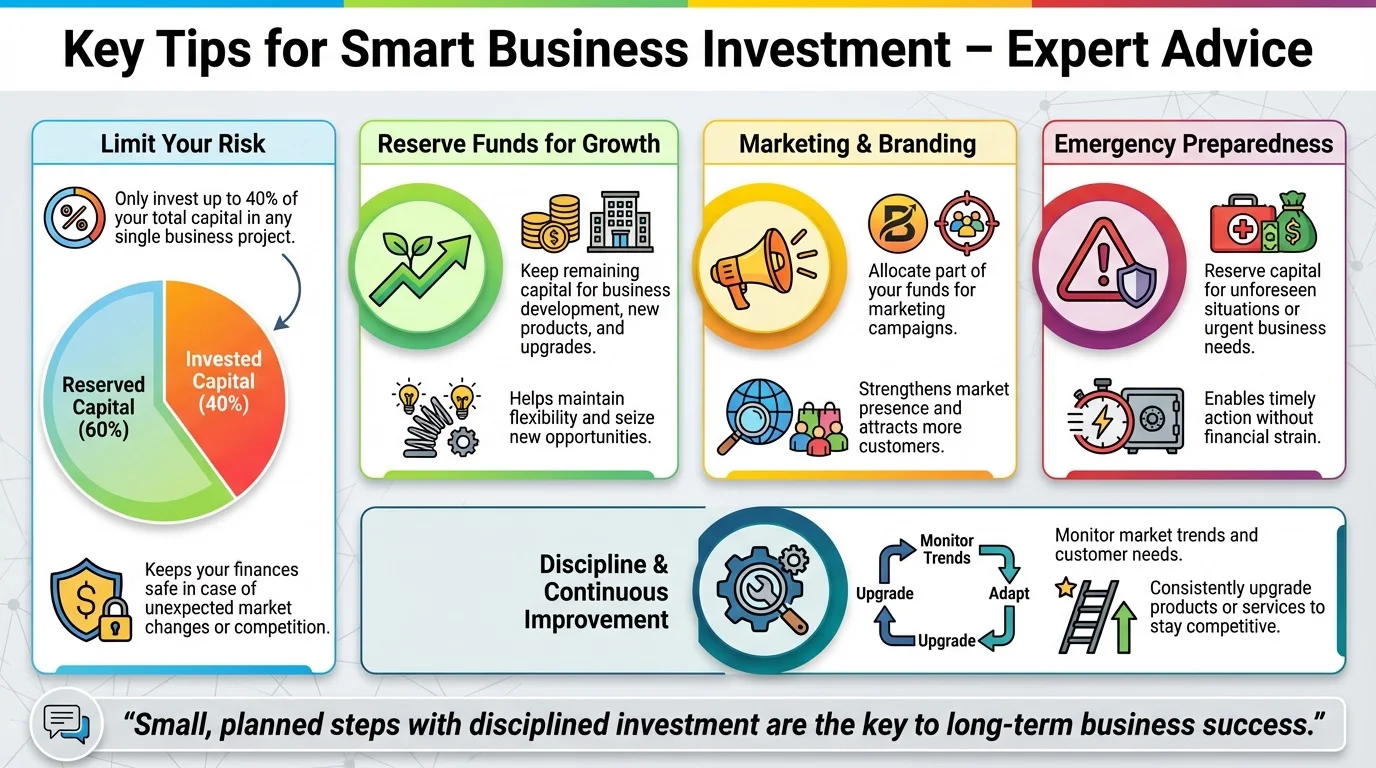 Key Tips for Smart Business Investment – Expert Advice

Limit Your Risk

Only invest up to 40% of your total capital in any single business project.

Reserved Capital (60%)

Invested Capital (40%)

Keeps your finances safe in case of unexpected market changes or competition.

Reserve Funds for Growth

Keep remaining capital for business development, new products, and upgrades.

Helps maintain flexibility and seize new opportunities.

Marketing & Branding

Allocate part of your funds for marketing campaigns.

Strengthens market presence and attracts more customers.

Emergency Preparedness

Reserve capital for unforeseen situations or urgent business needs.

Enables timely action without financial strain.

Discipline & Continuous Improvement

Monitor Trends

Adapt

Upgrade

Upgrade

Monitor market trends and customer needs.

Consistently upgrade products or services to stay competitive.

"Small, planned steps with disciplined investment are the key to long-term business success."